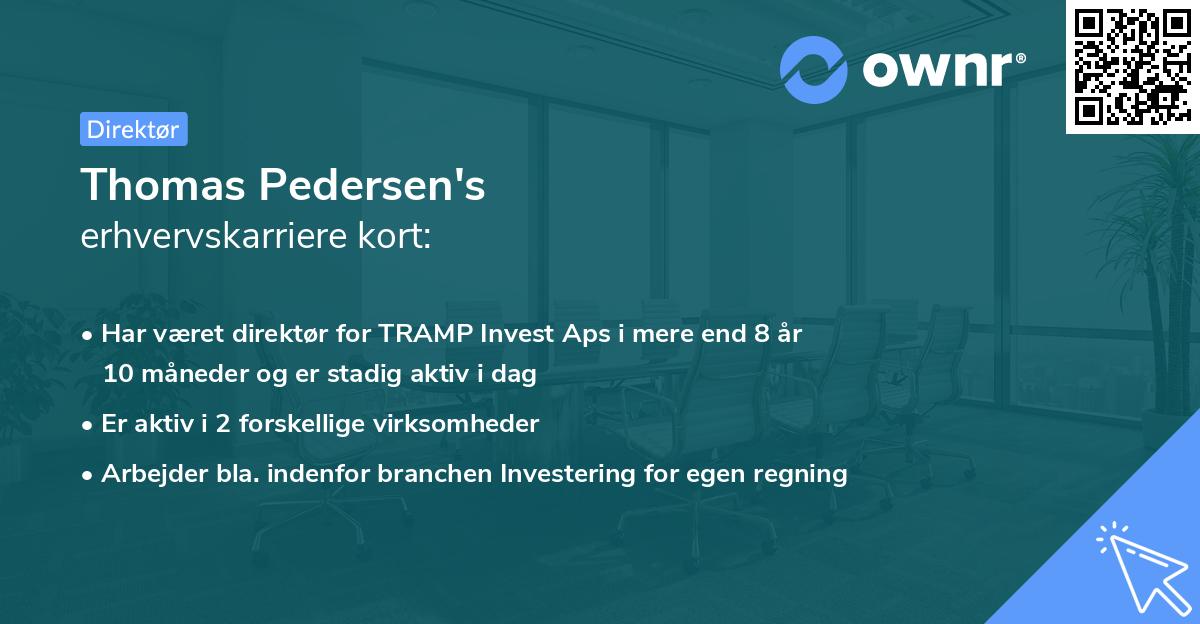 ownr®

Direktør

Thomas Pedersen's
erhvervskarriere kort:

• Har været direktør for TRAMP Invest Aps i mere end 8 år 10 måneder og er stadig aktiv i dag

• Er aktiv i 2 forskellige virksomheder

• Arbejder bla. indenfor branchen Investering for egen regning